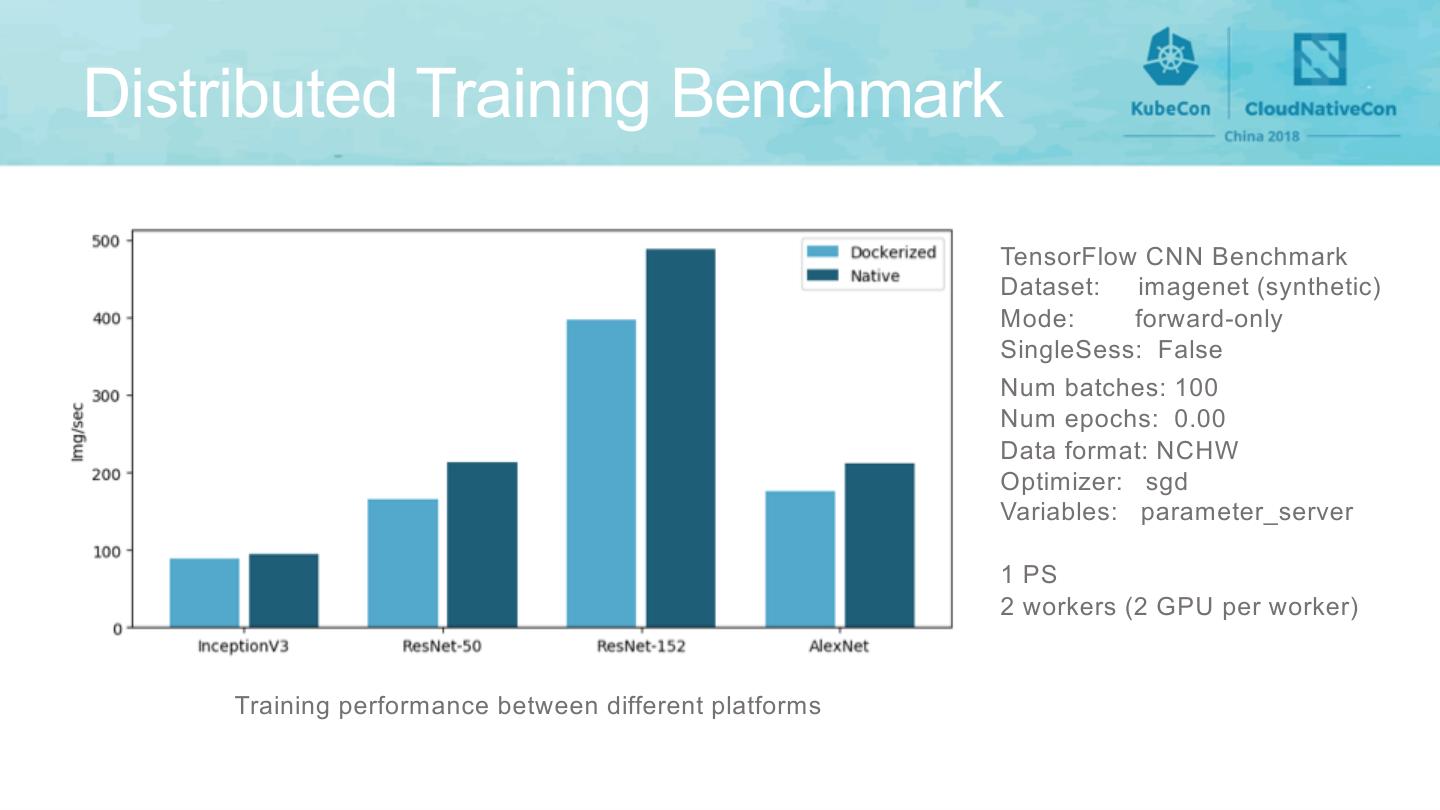 Distributed Training Benchmark

KubeCon CloudNativeCon China 2018

Dockerized
Native

500
400
300
200
100
0

Img/sec

InceptionV3 ResNet-50 ResNet-152 AlexNet

Training performance between different platforms

TensorFlow CNN Benchmark
Dataset: imagenet (synthetic)
Mode: forward-only
SingleSess: False
Num batches: 100
Num epochs: 0.00
Data format: NCHW
Optimizer: sgd
Variables: parameter_server

1 PS
2 workers (2 GPU per worker)